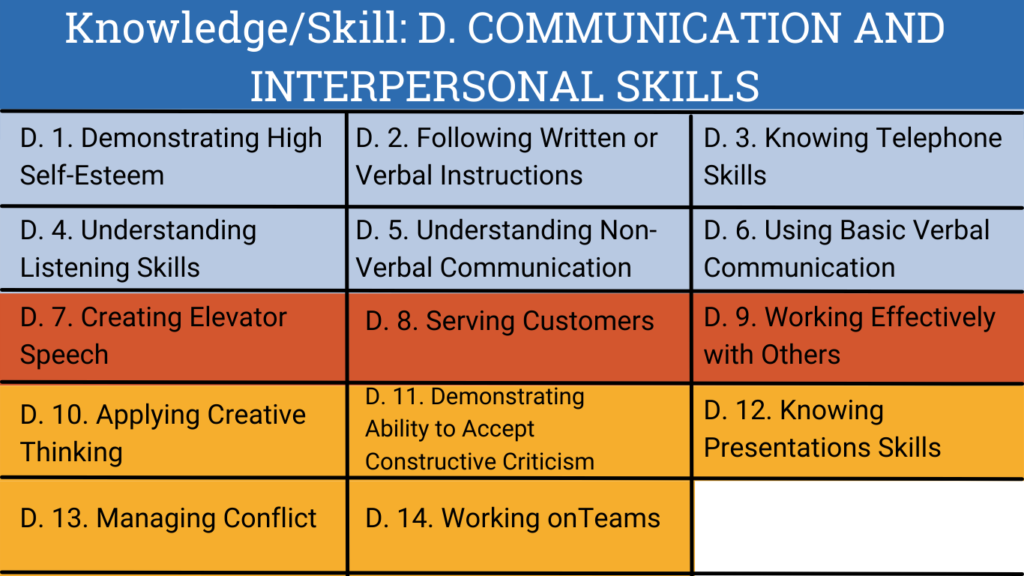 Knowledge/Skill: D. COMMUNICATION AND INTERPERSONAL SKILLS

| D. 1. Demonstrating High Self-Esteem | D. 2. Following Written or Verbal Instructions | D. 3. Knowing Telephone Skills |
|---|---|---|
| D. 4. Understanding Listening Skills | D. 5. Understanding Non-Verbal Communication | D. 6. Using Basic Verbal Communication |
| D. 7. Creating Elevator Speech | D. 8. Serving Customers | D. 9. Working Effectively with Others |
| D. 10. Applying Creative Thinking | D. 11. Demonstrating Ability to Accept Constructive Criticism | D. 12. Knowing Presentations Skills |
| D. 13. Managing Conflict | D. 14. Working onTeams | |